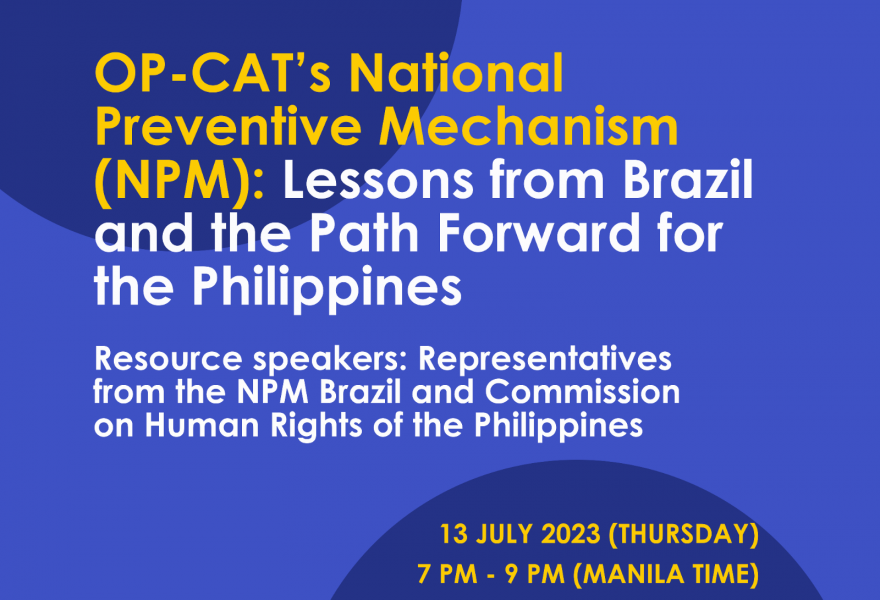 OP-CAT's National Preventive Mechanism (NPM): Lessons from Brazil and the Path Forward for the Philippines

Resource speakers: Representatives from the NPM Brazil and Commission on Human Rights of the Philippines

13 JULY 2023 (THURSDAY)
7 PM - 9 PM (MANILA TIME)